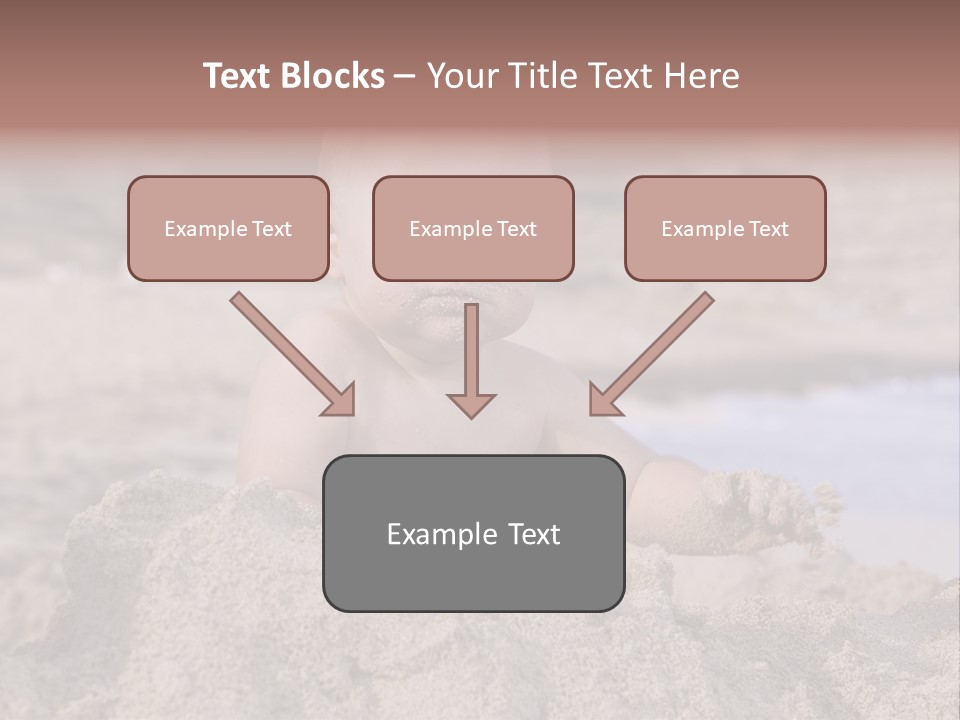 Text Blocks – Your Title Text Here

Example Text

Example Text

Example Text

Example Text